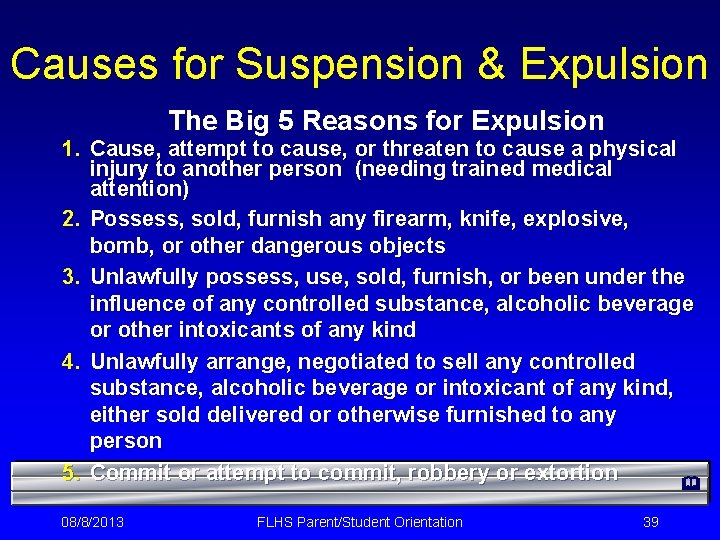 Causes for Suspension & Expulsion

The Big 5 Reasons for Expulsion

1. Cause, attempt to cause, or threaten to cause a physical injury to another person (needing trained medical attention)

2. Possess, sold, furnish any firearm, knife, explosive, bomb, or other dangerous objects

3. Unlawfully possess, use, sold, furnish, or been under the influence of any controlled substance, alcoholic beverage or other intoxicants of any kind

4. Unlawfully arrange, negotiated to sell any controlled substance, alcoholic beverage or intoxicant of any kind, either sold delivered or otherwise furnished to any person

5. Commit or attempt to commit, robbery or extortion

08/8/2013 FLHS Parent/Student Orientation 39